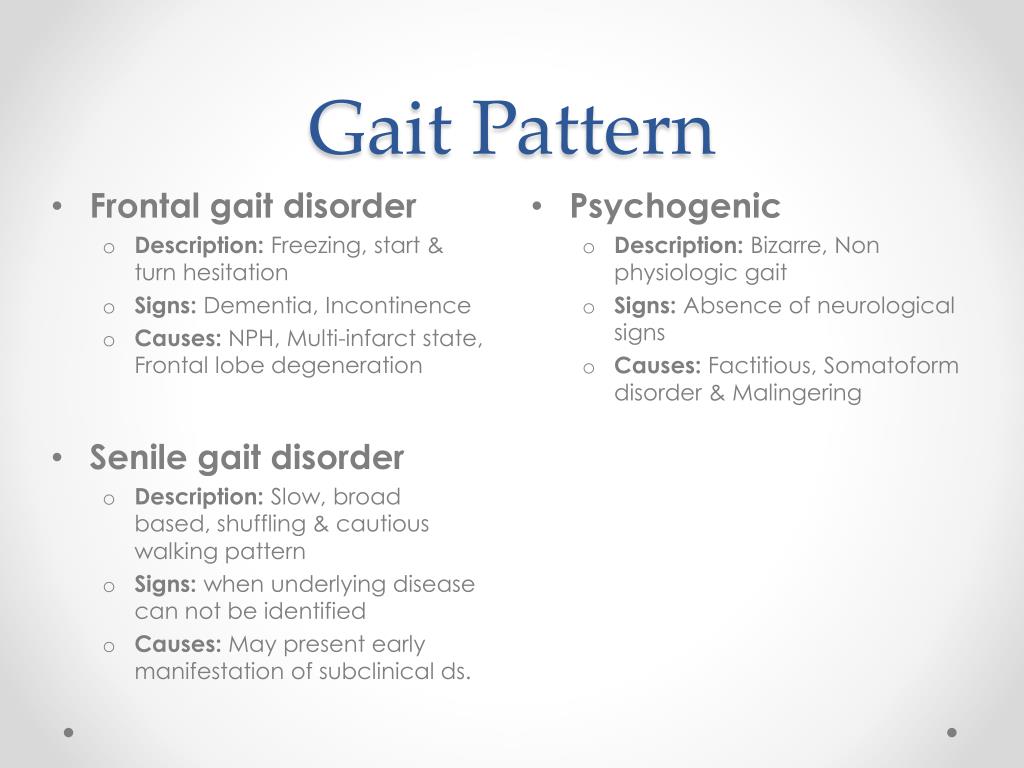 Gait Pattern

• Frontal gait disorder
  o Description: Freezing, start & turn hesitation
  o Signs: Dementia, Incontinence
  o Causes: NPH, Multi-infarct state, Frontal lobe degeneration

• Senile gait disorder
  o Description: Slow, broad based, shuffling & cautious walking pattern
  o Signs: when underlying disease can not be identified
  o Causes: May present early manifestation of subclinical ds.

• Psychogenic
  o Description: Bizarre, Non physiologic gait
  o Signs: Absence of neurological signs
  o Causes: Factitious, Somatoform disorder & Malingering